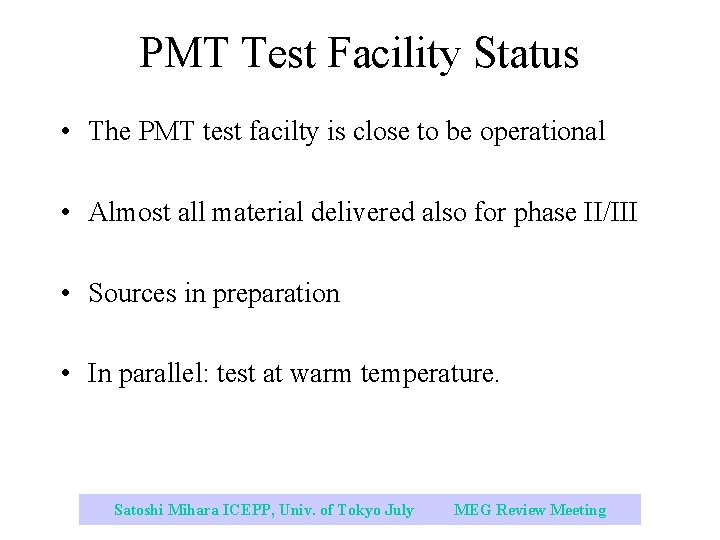 PMT Test Facility Status

• The PMT test facilty is close to be operational

• Almost all material delivered also for phase II/III

• Sources in preparation

• In parallel: test at warm temperature.

Satoshi Mihara ICEPP, Univ. of Tokyo July MEG Review Meeting